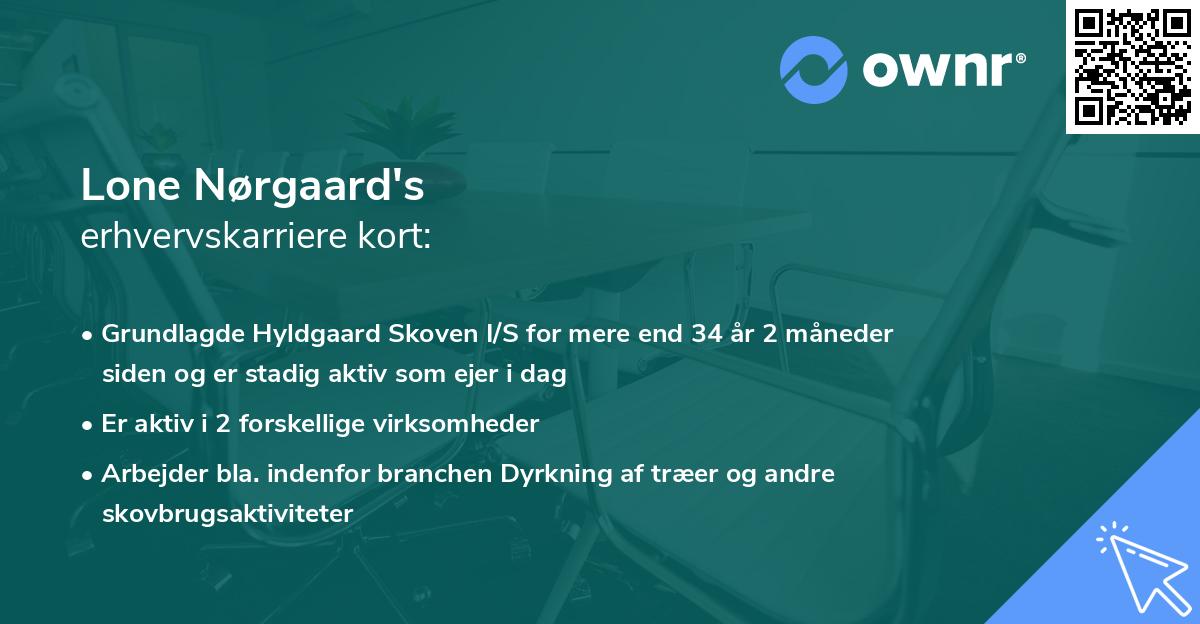 ownr®

Lone Nørgaard's
erhvervskarriere kort:

• Grundlagde Hyldgaard Skoven I/S for mere end 34 år 2 måneder siden og er stadig aktiv som ejer i dag

• Er aktiv i 2 forskellige virksomheder

• Arbejder bla. indenfor branchen Dyrkning af træer og andre skovbrugsaktiviteter